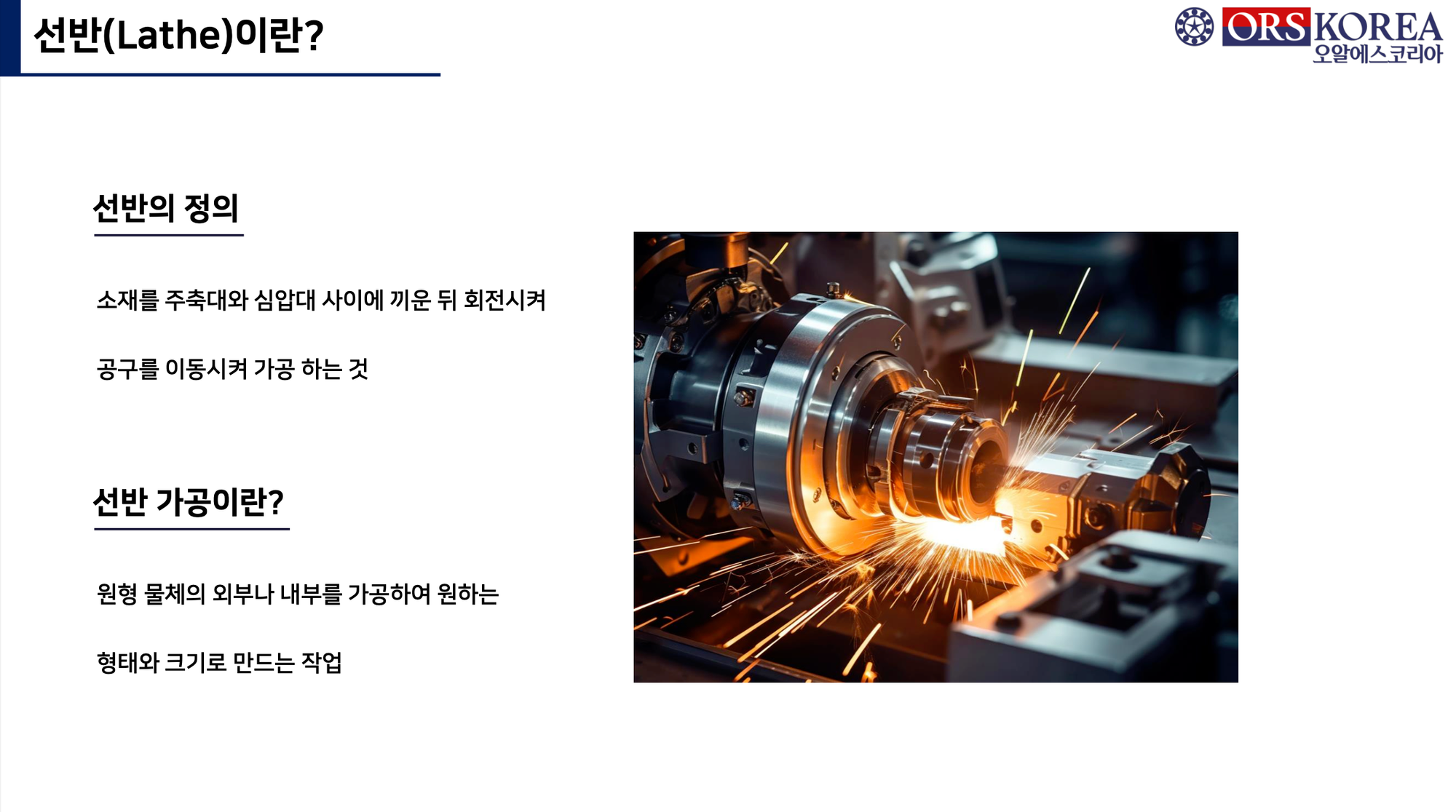 선반(Lathe)이란?

ORS KOREA
오알에스코리아

선반의 정의

소재를 주축대와 심압대 사이에 끼운 뒤 회전시켜

공구를 이동시켜 가공 하는 것

선반 가공이란?

원형 물체의 외부나 내부를 가공하여 원하는

형태와 크기로 만드는 작업